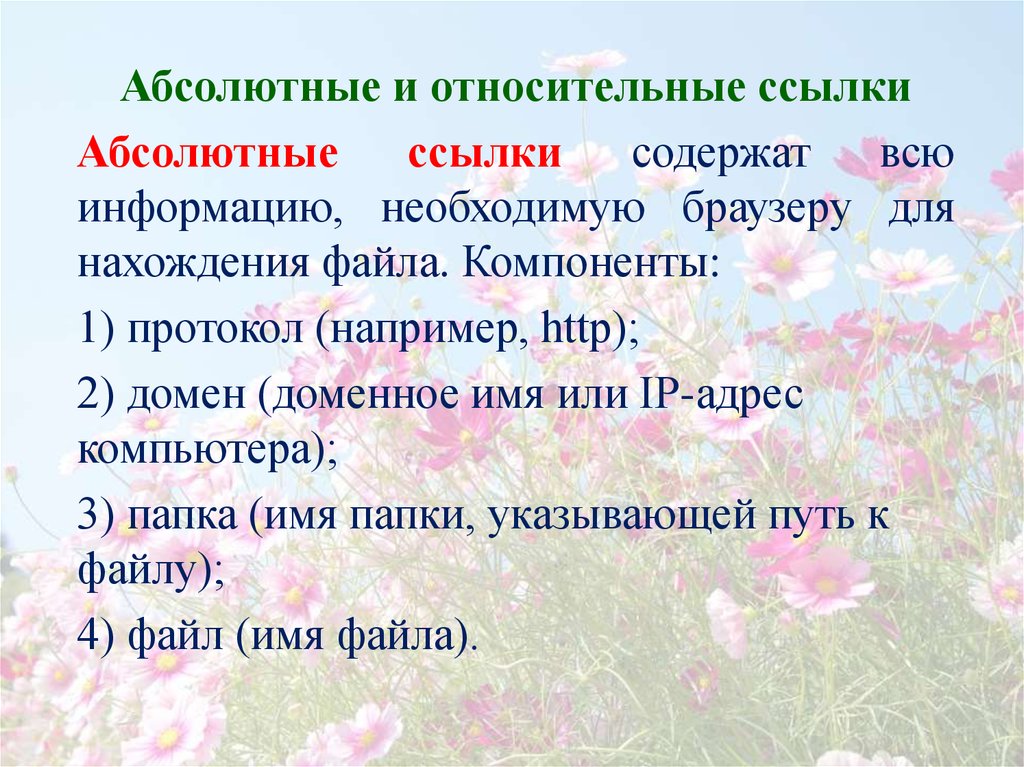 Абсолютные и относительные ссылки

Абсолютные ссылки содержат всю информацию, необходимую браузеру для нахождения файла. Компоненты:

1) протокол (например, http);

2) домен (доменное имя или IP-адрес компьютера);

3) папка (имя папки, указывающей путь к файлу);

4) файл (имя файла).